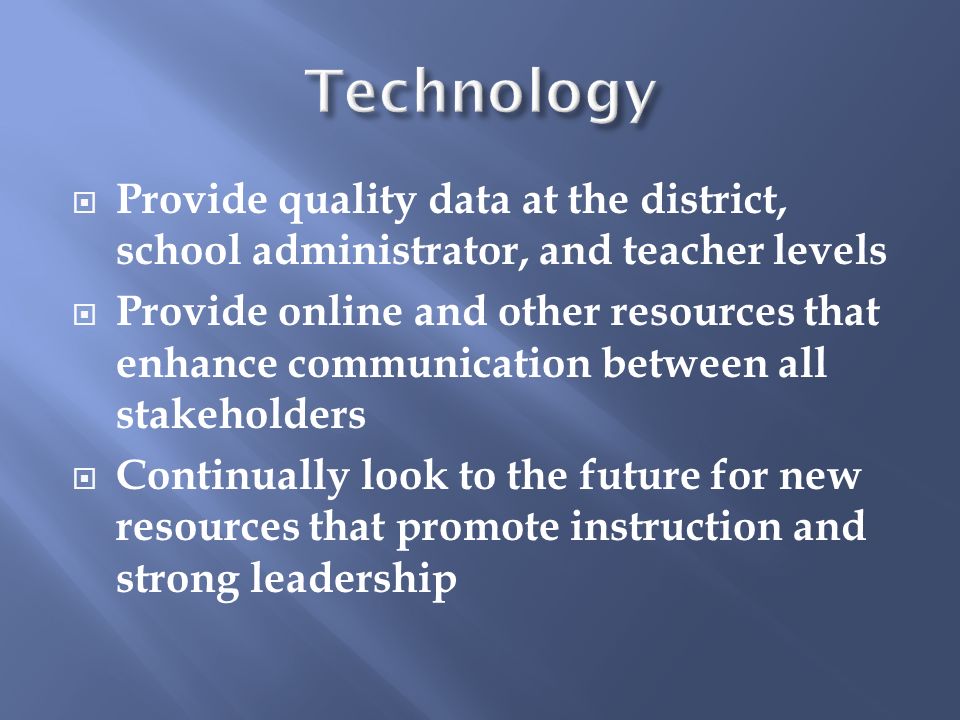 Technology

Provide quality data at the district, school administrator, and teacher levels

Provide online and other resources that enhance communication between all stakeholders

Continually look to the future for new resources that promote instruction and strong leadership